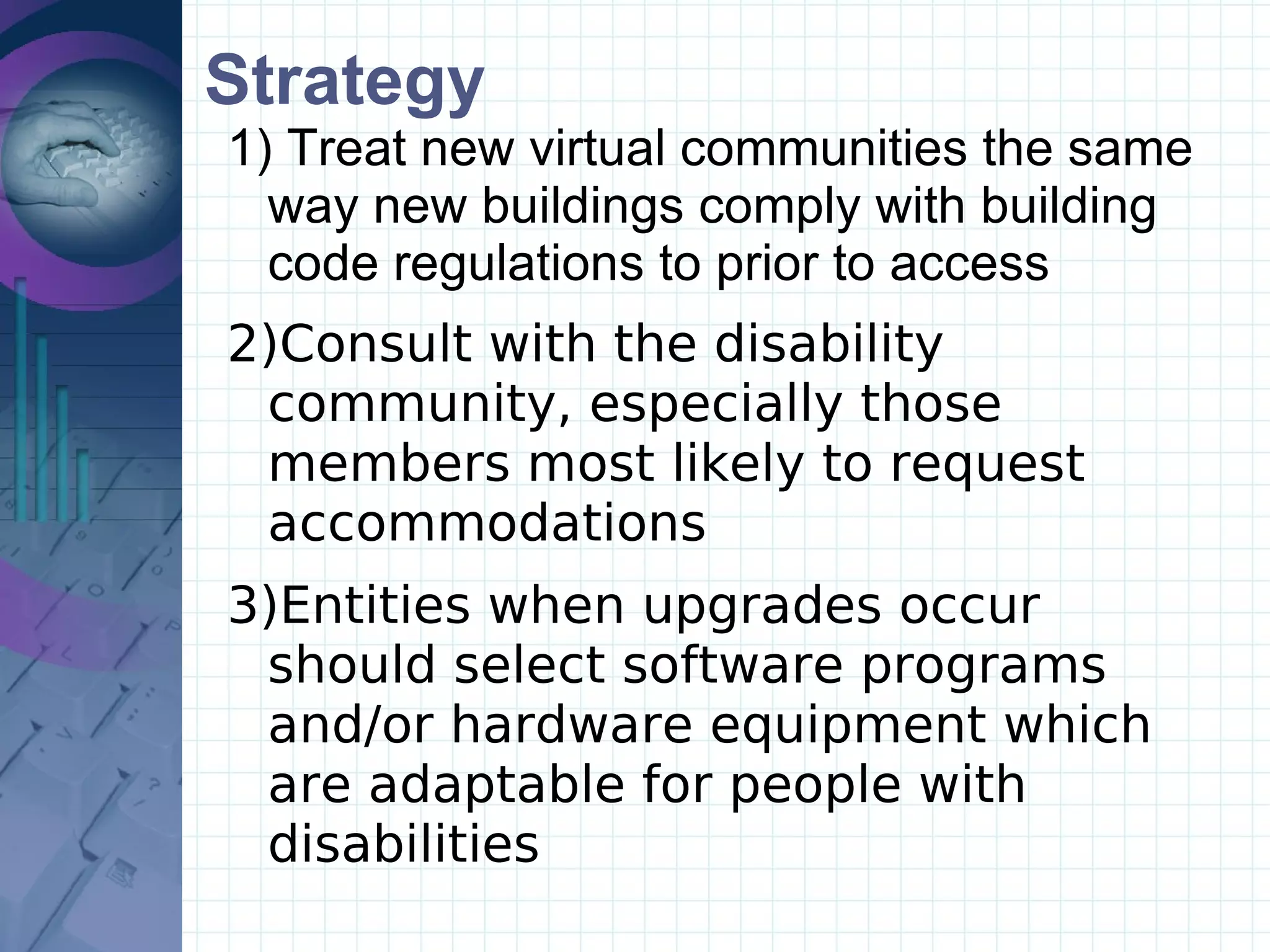 Strategy

1) Treat new virtual communities the same way new buildings comply with building code regulations to prior to access

2)Consult with the disability community, especially those members most likely to request accommodations

3)Entities when upgrades occur should select software programs and/or hardware equipment which are adaptable for people with disabilities